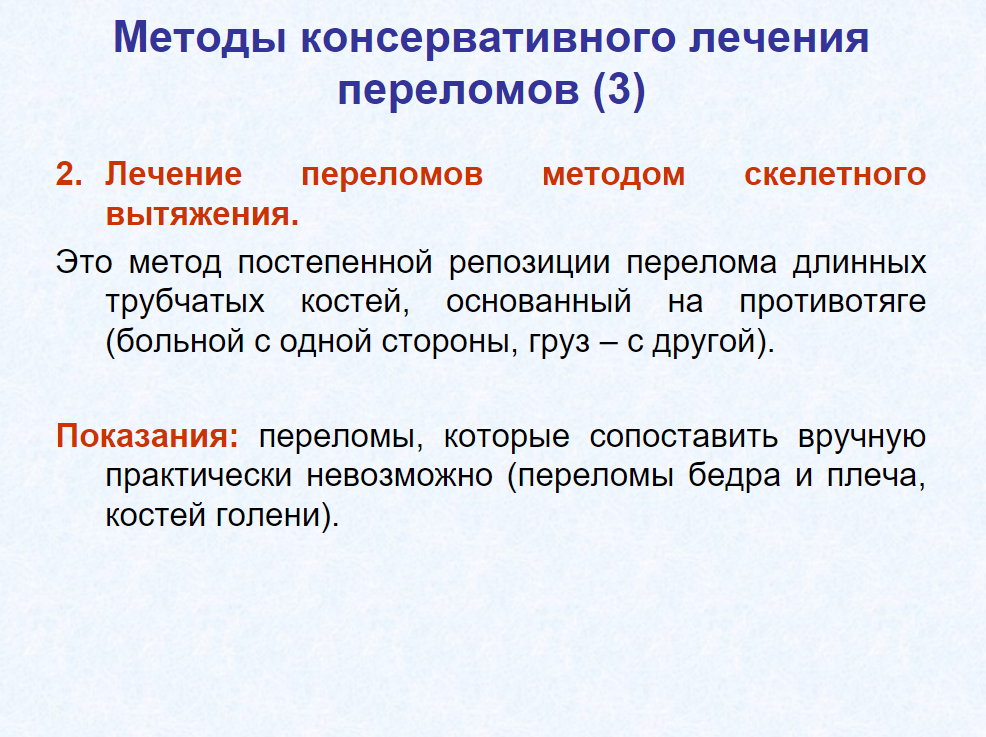 Методы консервативного лечения переломов (3)

2. Лечение переломов методом скелетного вытяжения.

Это метод постепенной репозиции перелома длинных трубчатых костей, основанный на противотяге (больной с одной стороны, груз – с другой).

Показания: переломы, которые сопоставить вручную практически невозможно (переломы бедра и плеча, костей голени).